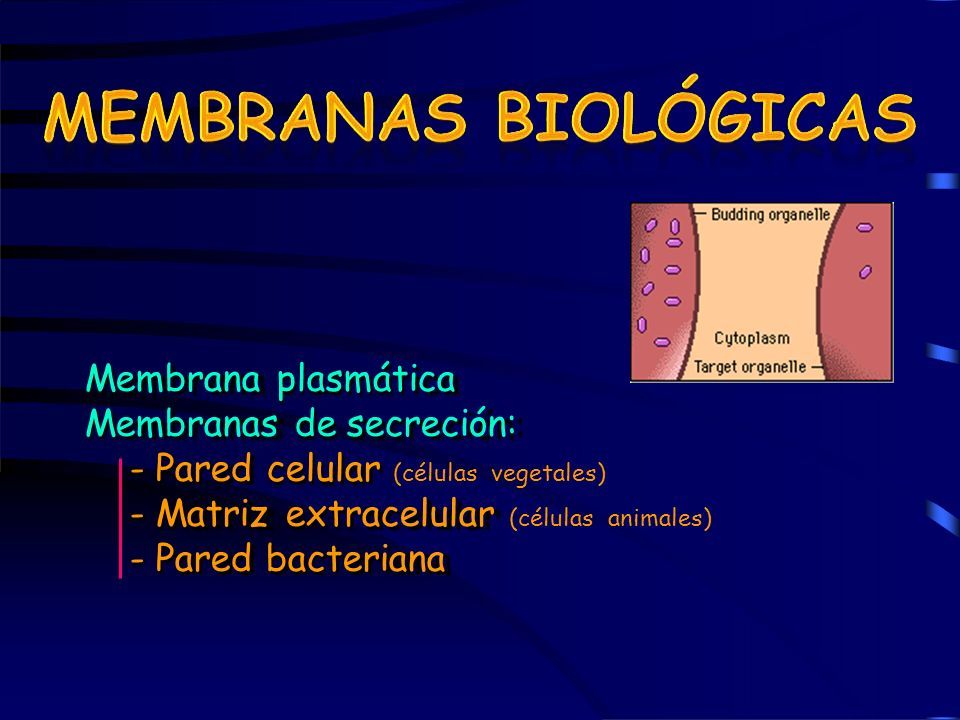 MEMBRANAS BIOLÓGICAS

Budding organelle
Cytoplasm
Target organelle

Membrana plasmática
Membranas de secreción:
- Pared celular (células vegetales)
- Matriz extracelular (células animales)
- Pared bacteriana